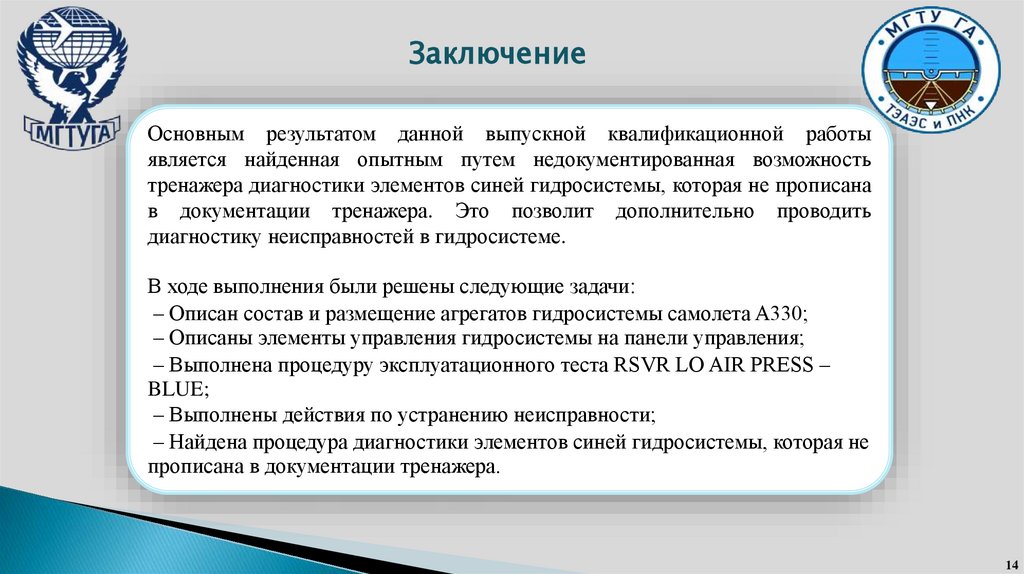 МГТУГА

Заключение

МГТУ ГА
ТЭАЭС и ПНК

Основным результатом данной выпускной квалификационной работы является найденная опытным путем недокументированная возможность тренажера диагностики элементов синей гидросистемы, которая не прописана в документации тренажера. Это позволит дополнительно проводить диагностику неисправностей в гидросистеме.

В ходе выполнения были решены следующие задачи:
– Описан состав и размещение агрегатов гидросистемы самолета А330;
– Описаны элементы управления гидросистемы на панели управления;
– Выполнена процедуру эксплуатационного теста RSVR LO AIR PRESS – BLUE;
– Выполнены действия по устранению неисправности;
– Найдена процедура диагностики элементов синей гидросистемы, которая не прописана в документации тренажера.

14